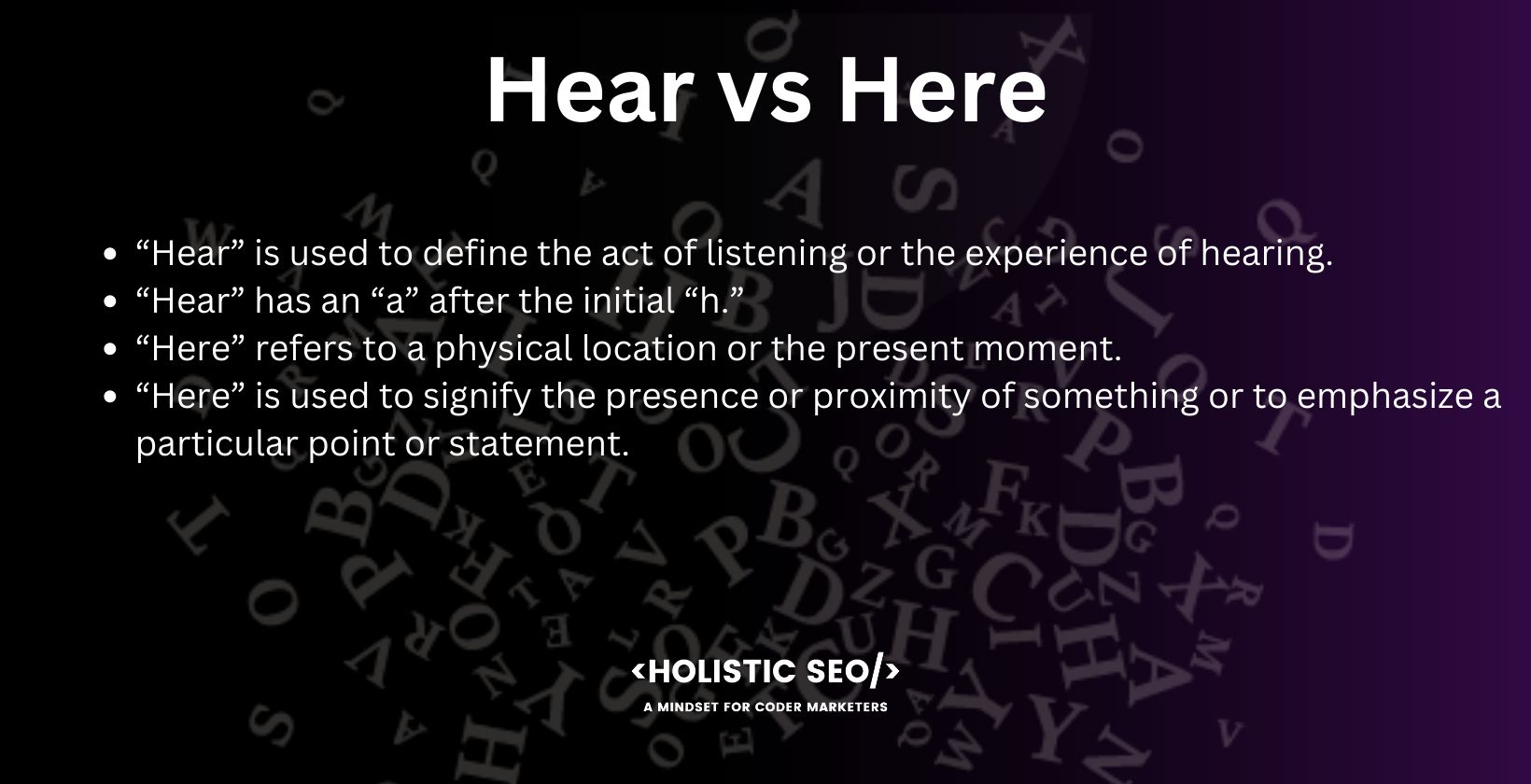 Hear vs Here

- “Hear” is used to define the act of listening or the experience of hearing.
- “Hear” has an “a” after the initial “h.”
- “Here” refers to a physical location or the present moment.
- “Here” is used to signify the presence or proximity of something or to emphasize a particular point or statement.

<HOLISTIC SEO/>
A MINDSET FOR CODER MARKETERS